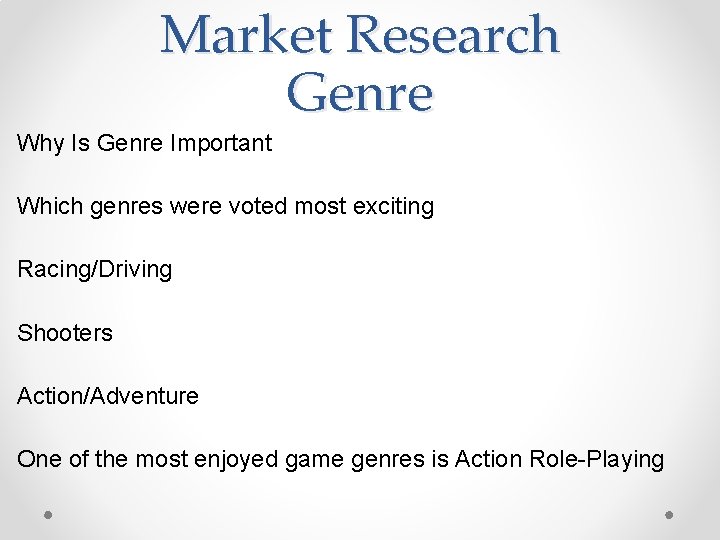 Market Research
Genre

Why Is Genre Important

Which genres were voted most exciting

Racing/Driving

Shooters

Action/Adventure

One of the most enjoyed game genres is Action Role-Playing